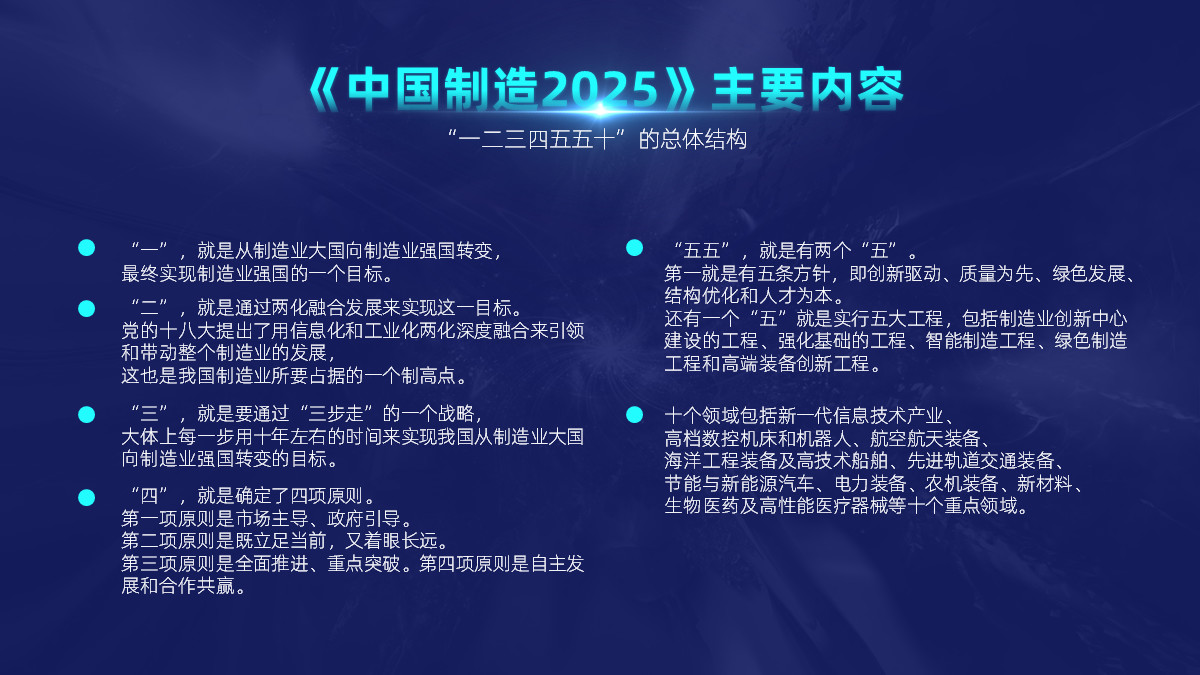 《中国制造2025》主要内容

“一二三四五五十”的总体结构

“一”，就是从制造业大国向制造业强国转变，最终实现制造业强国的一个目标。

“二”，就是通过两化融合发展来实现这一目标。党的十八大提出了用信息化和工业化两化深度融合来引领和带动整个制造业的发展，这也是我国制造业所要占据的一个制高点。

“三”，就是要通过“三步走”的一个战略，大体上每一步用十年左右的时间来实现我国从制造业大国向制造业强国转变的目标。

“四”，就是确定了四项原则。第一项原则是市场主导、政府引导。第二项原则是既立足当前，又着眼长远。第三项原则是全面推进、重点突破。第四项原则是自主发展和合作共赢。

“五五”，就是有两个“五”。第一就是有五条方针，即创新驱动、质量为先、绿色发展、结构优化和人才为本。还有一个“五”就是实行五大工程，包括制造业创新中心建设的工程、强化基础的工程、智能制造工程、绿色制造工程和高端装备创新工程。

十个领域包括新一代信息技术产业、高档数控机床和机器人、航空航天装备、海洋工程装备及高技术船舶、先进轨道交通装备、节能与新能源汽车、电力装备、农机装备、新材料、生物医药及高性能医疗器械等十个重点领域。